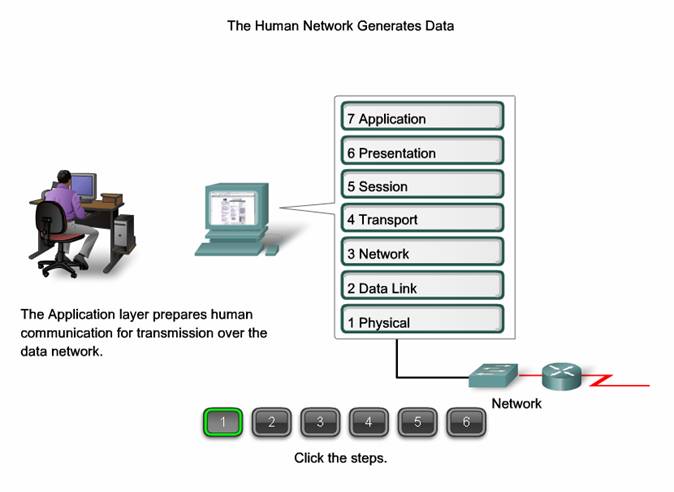 The Human Network Generates Data

7 Application
6 Presentation
5 Session
4 Transport
3 Network
2 Data Link
1 Physical

The Application layer prepares human communication for transmission over the data network.

Network

1 2 3 4 5 6

Click the steps.